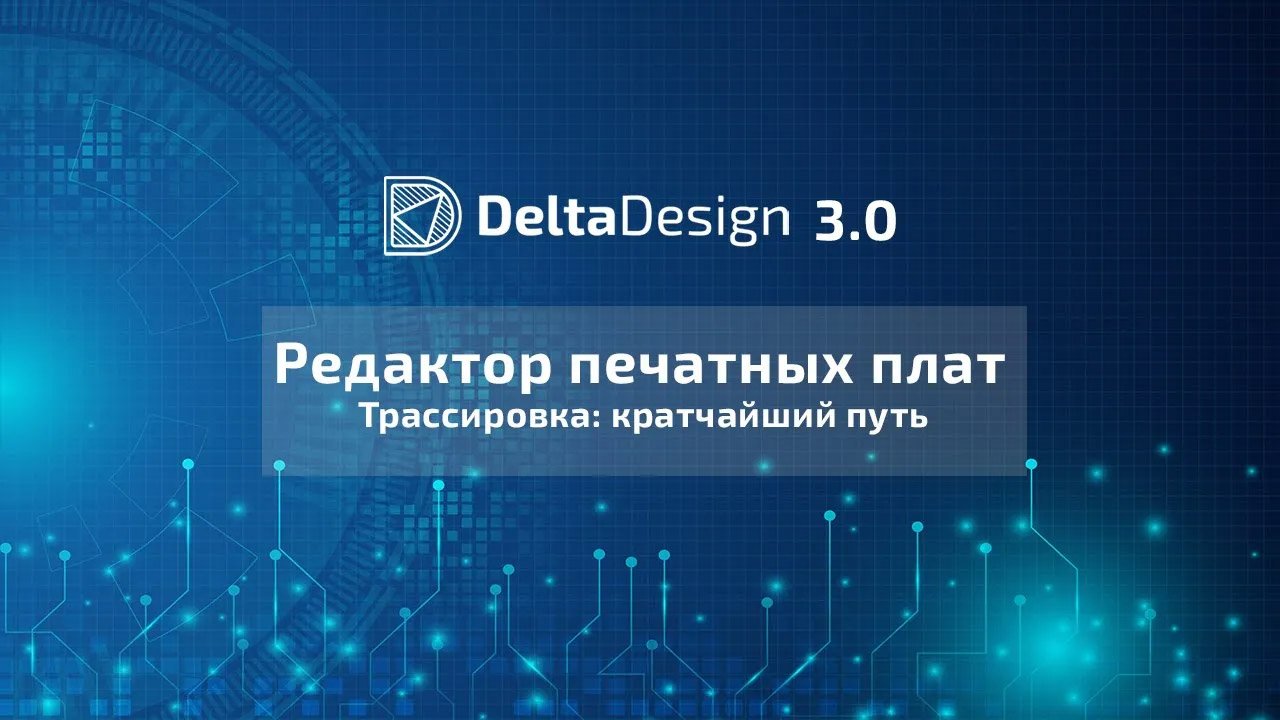 DeltaDesign 3.0

Редактор печатных плат
Трассировка: кратчайший путь